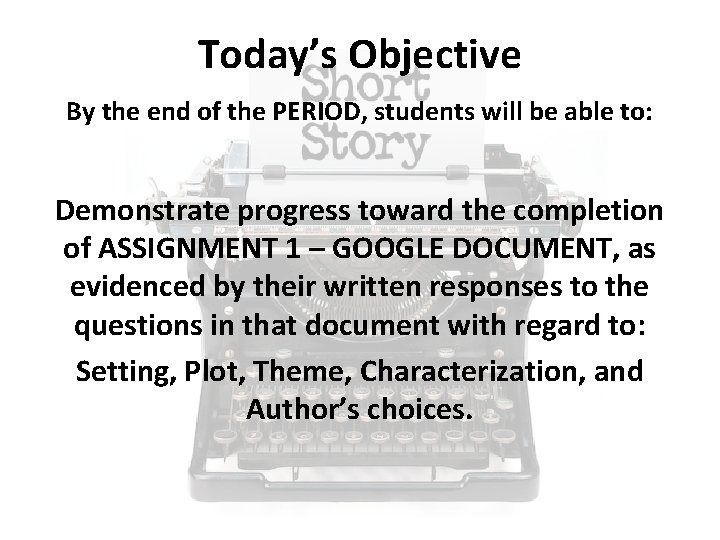 Today's Objective

Short Story

By the end of the PERIOD, students will be able to:

Demonstrate progress toward the completion of ASSIGNMENT 1 – GOOGLE DOCUMENT, as evidenced by their written responses to the questions in that document with regard to:

Setting, Plot, Theme, Characterization, and Author's choices.